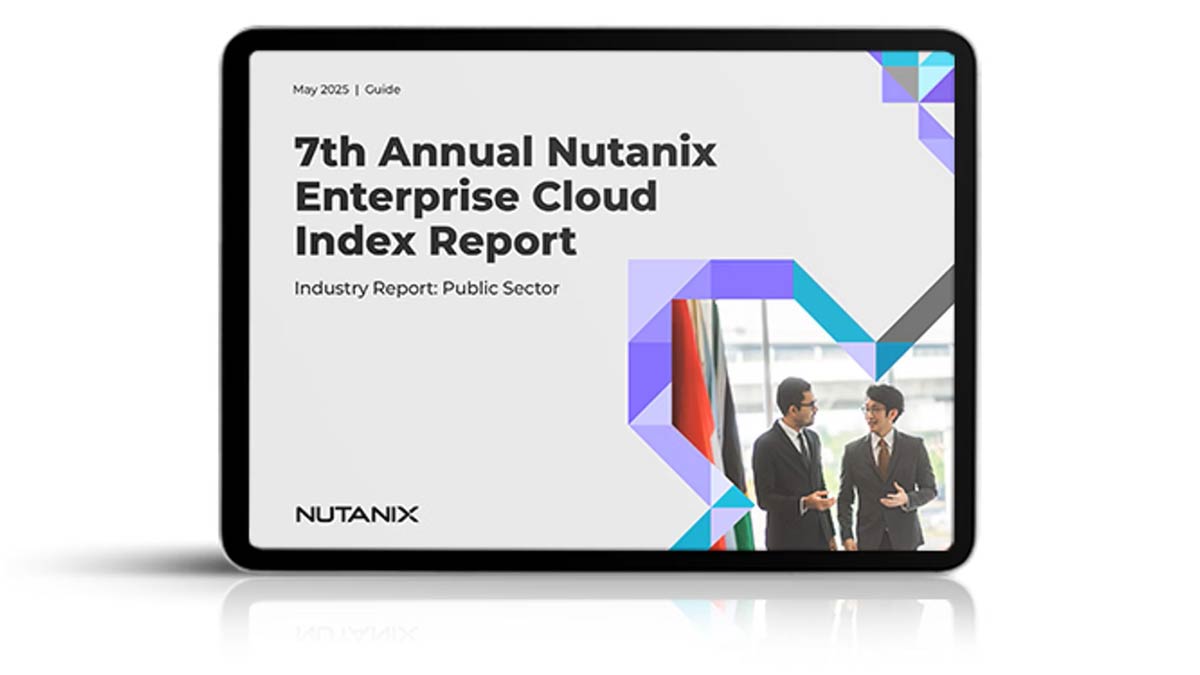 May 2025 | Guide

7th Annual Nutanix Enterprise Cloud Index Report

Industry Report: Public Sector

NUTANIX